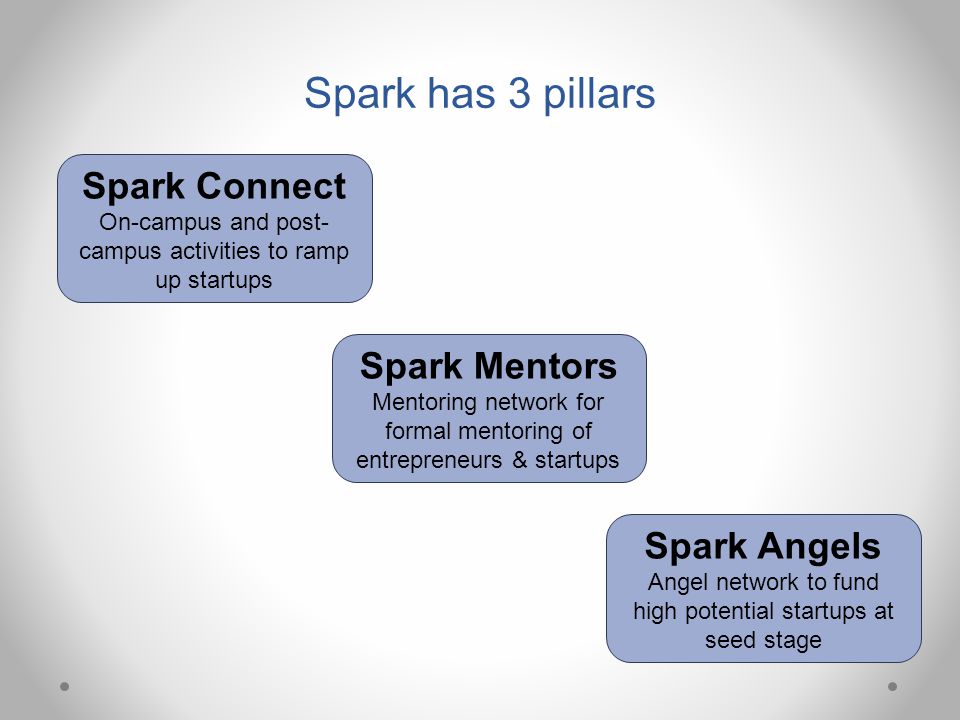 Spark has 3 pillars

Spark Connect
On-campus and post-campus activities to ramp up startups

Spark Mentors
Mentoring network for formal mentoring of entrepreneurs & startups

Spark Angels
Angel network to fund high potential startups at seed stage